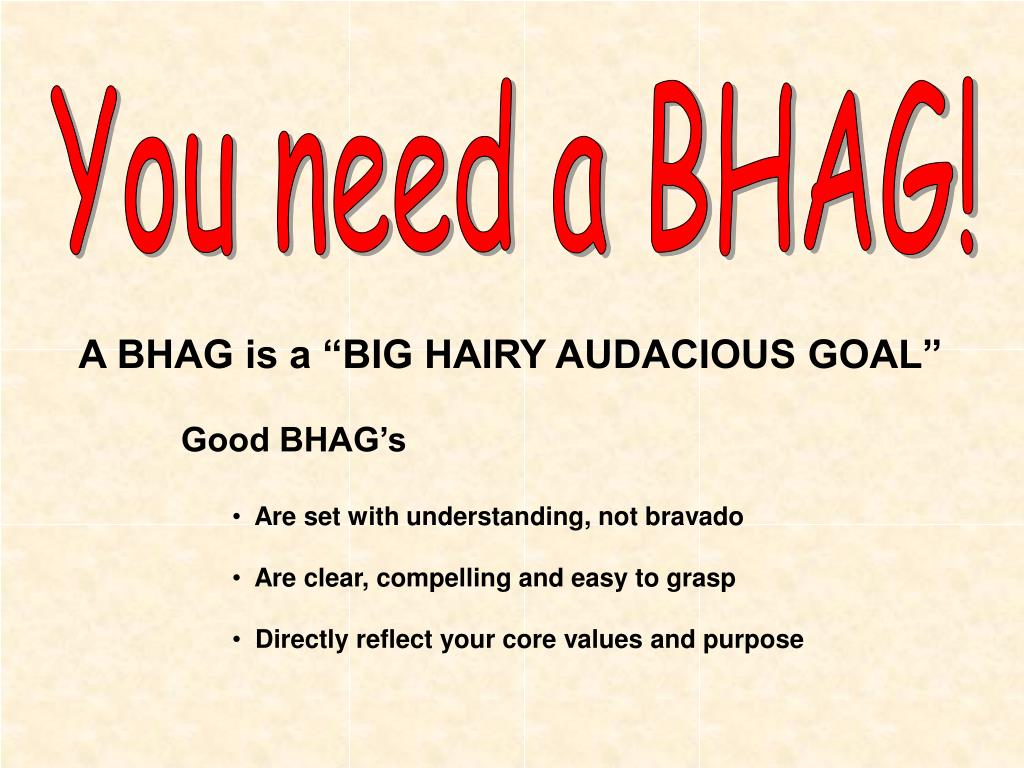 You need a BHAG!

A BHAG is a “BIG HAIRY AUDACIOUS GOAL”

Good BHAG’s

• Are set with understanding, not bravado
• Are clear, compelling and easy to grasp
• Directly reflect your core values and purpose